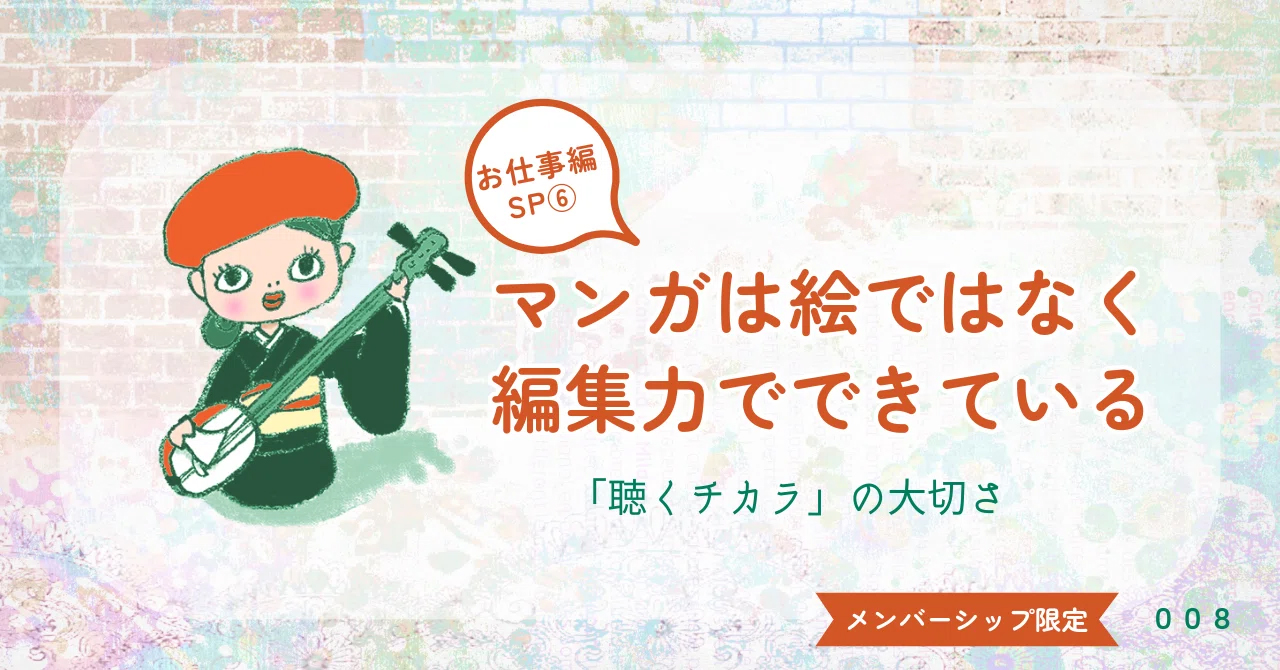 お仕事編
SP⑥

マンガは絵ではなく
編集力でできている

「聴くチカラ」の大切さ

メンバーシップ限定

008